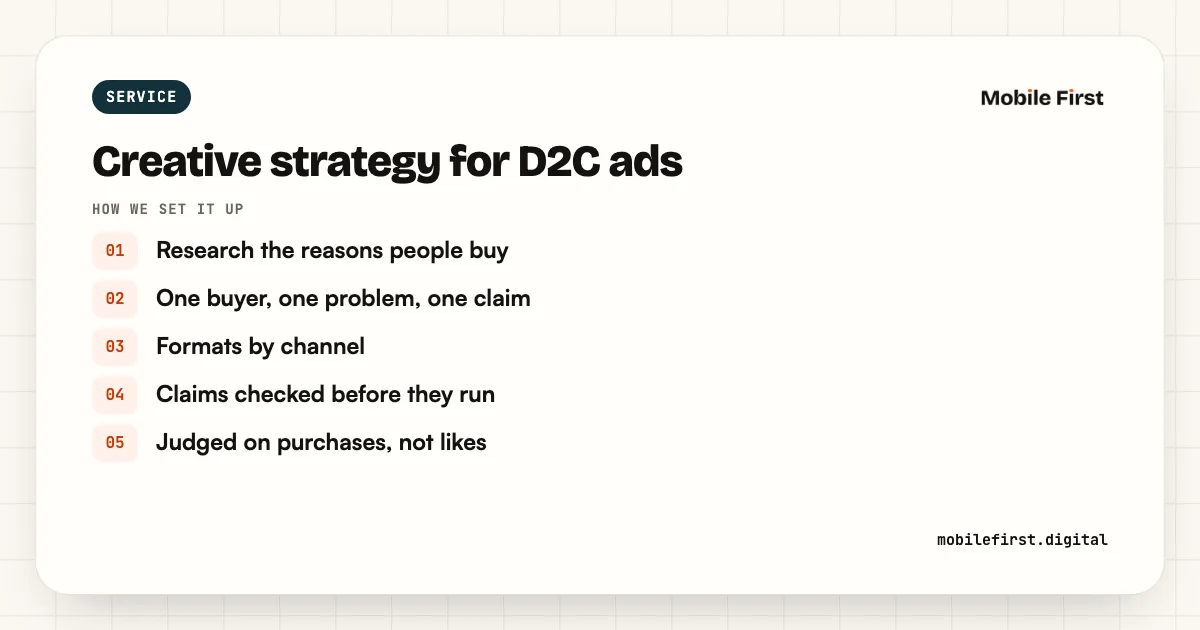 SERVICE

Mobile First

Creative strategy for D2C ads

HOW WE SET IT UP

01 Research the reasons people buy

02 One buyer, one problem, one claim

03 Formats by channel

04 Claims checked before they run

05 Judged on purchases, not likes

mobilefirst.digital